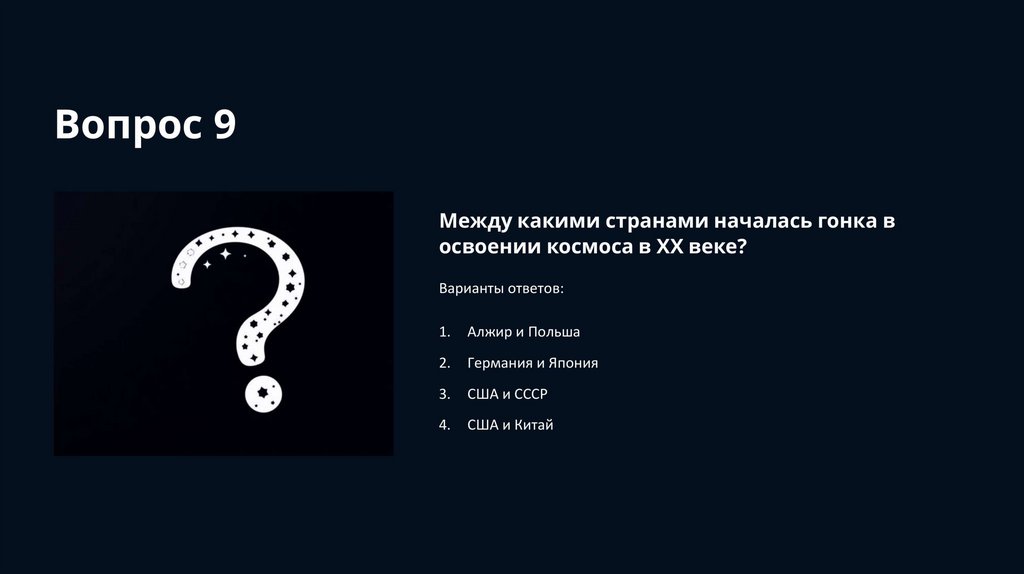 Вопрос 9

Между какими странами началась гонка в освоении космоса в XX веке?

Варианты ответов:

1. Алжир и Польша
2. Германия и Япония
3. США и СССР
4. США и Китай